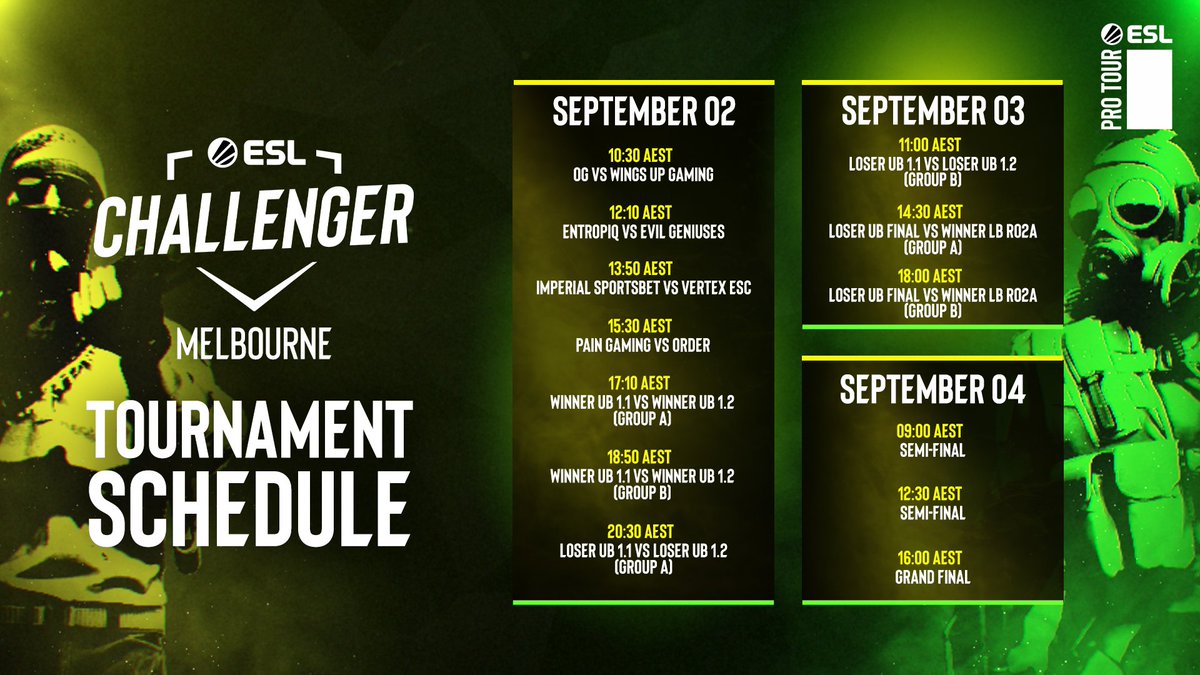 ESL
CHALLENGER
MELBOURNE

TOURNAMENT SCHEDULE

SEPTEMBER 02

10:30 AEST
OG VS WINGS UP GAMING

12:10 AEST
ENTROPIQ VS EVIL GENIUSES

13:50 AEST
IMPERIAL SPORTSBET VS VERTEX ESC

15:30 AEST
PAIN GAMING VS ORDER

17:10 AEST
WINNER UB 1.1 VS WINNER UB 1.2 (GROUP A)

18:50 AEST
WINNER UB 1.1 VS WINNER UB 1.2 (GROUP B)

20:30 AEST
LOSER UB 1.1 VS LOSER UB 1.2 (GROUP A)

SEPTEMBER 03

11:00 AEST
LOSER UB 1.1 VS LOSER UB 1.2 (GROUP B)

14:30 AEST
LOSER UB FINAL VS WINNER LB RO2A (GROUP A)

18:00 AEST
LOSER UB FINAL VS WINNER LB RO2A (GROUP B)

SEPTEMBER 04

09:00 AEST
SEMI-FINAL

12:30 AEST
SEMI-FINAL

16:00 AEST
GRAND FINAL

PRO TOUR ESL